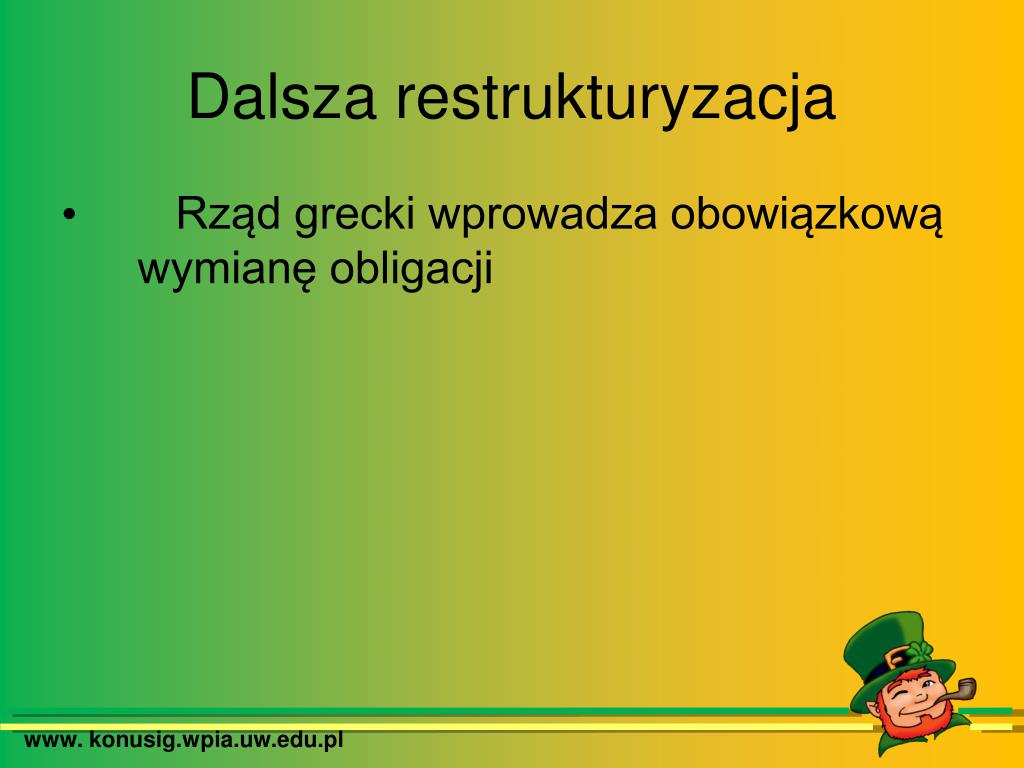 Dalsza restrukturyzacja

• Rząd grecki wprowadza obowiązkową wymianę obligacji

www. konusig.wpia.uw.edu.pl